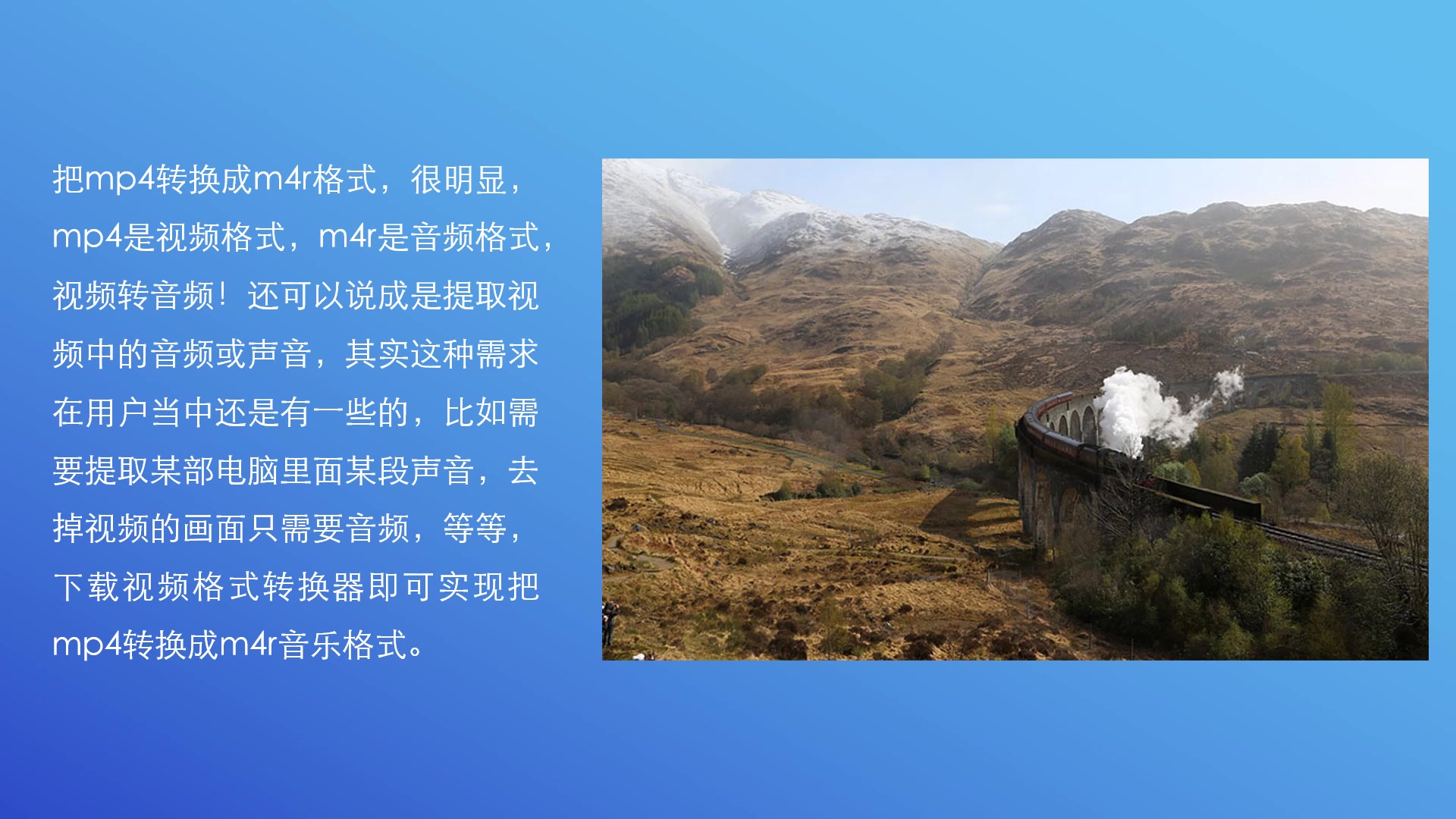 把mp4转换成m4r格式，很明显，mp4是视频格式，m4r是音频格式，视频转音频！还可以说成是提取视频中的音频或声音，其实这种需求在用户当中还是有一些的，比如需要提取某部电脑里面某段声音，去掉视频的画面只需要音频，等等，下载视频格式转换器即可实现把mp4转换成m4r音乐格式。